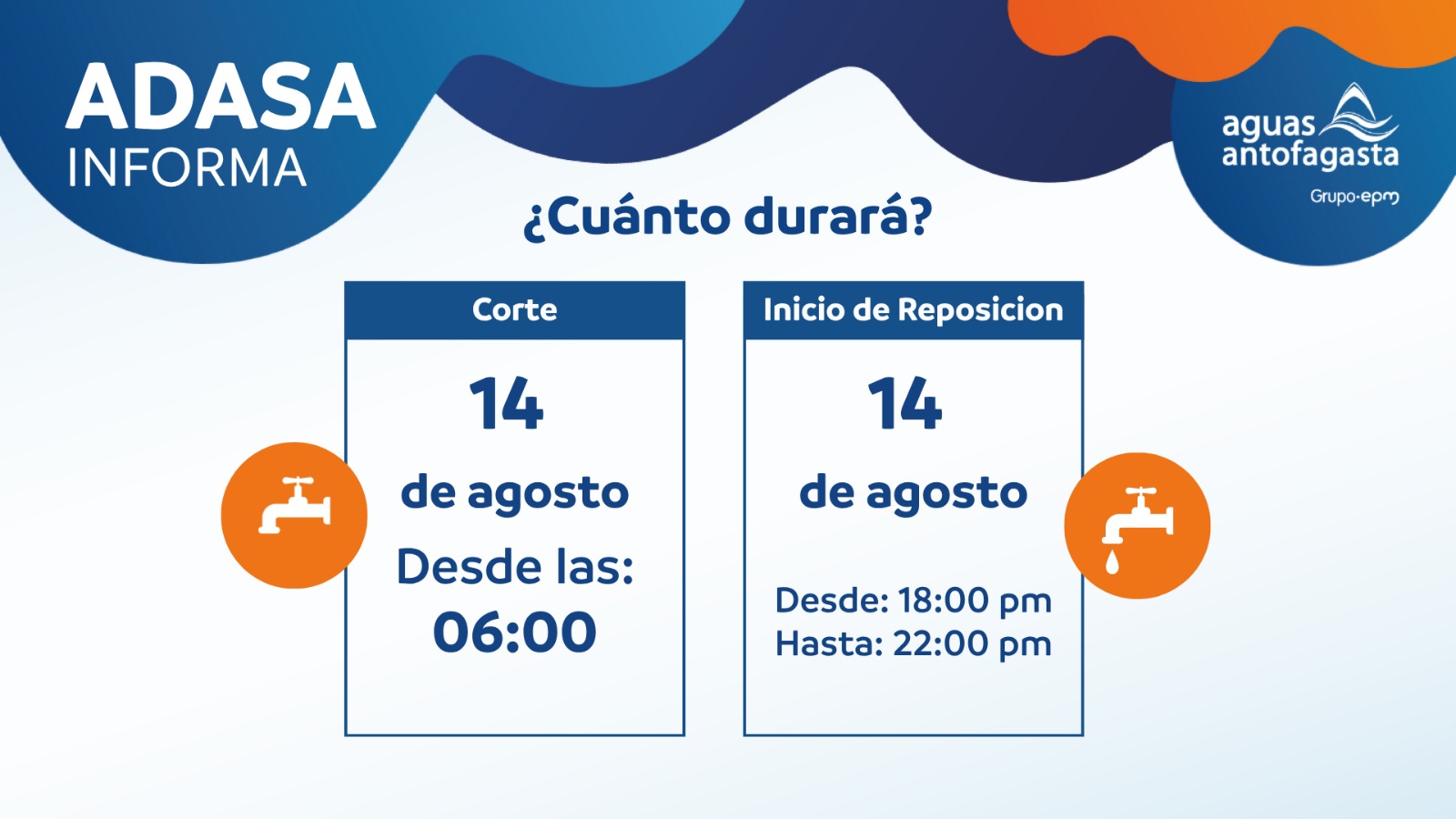 ADASA
INFORMA

aguas antofagasta
Grupo·epm

¿Cuánto durará?

Corte

14

de agosto

Desde las:
06:00

Inicio de Reposicion

14

de agosto

Desde: 18:00 pm
Hasta: 22:00 pm